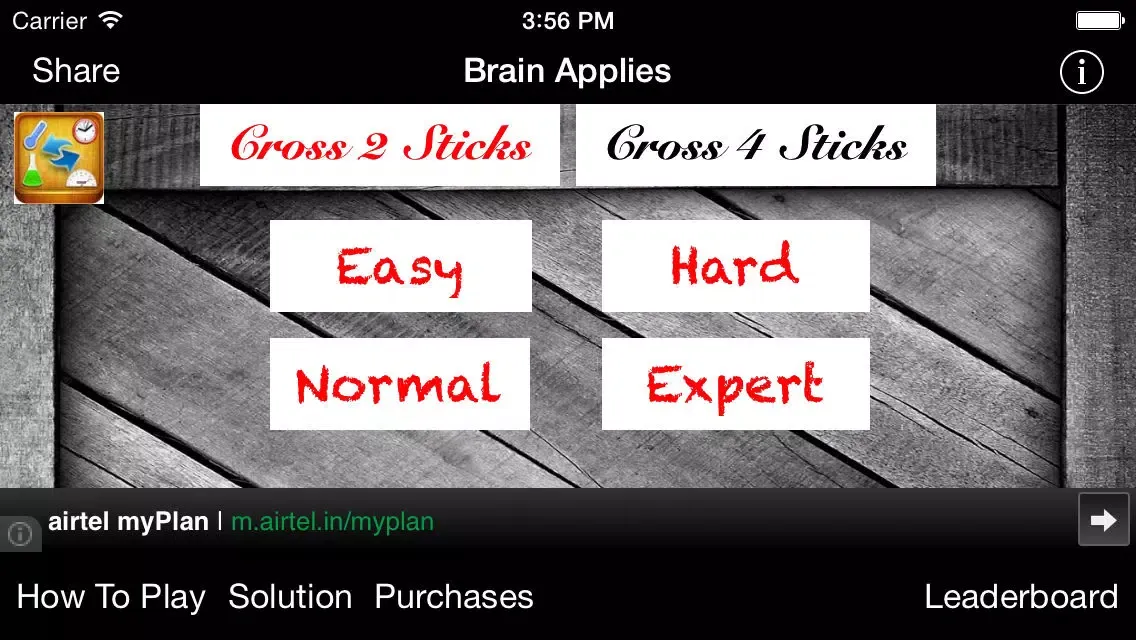 Carrier
3:56 PM

Share
Brain Applies

Cross 2 Sticks
Cross 4 Sticks

Easy
Hard
Normal
Expert

airtel myPlan | m.airtel.in/myplan

How To Play
Solution
Purchases
Leaderboard